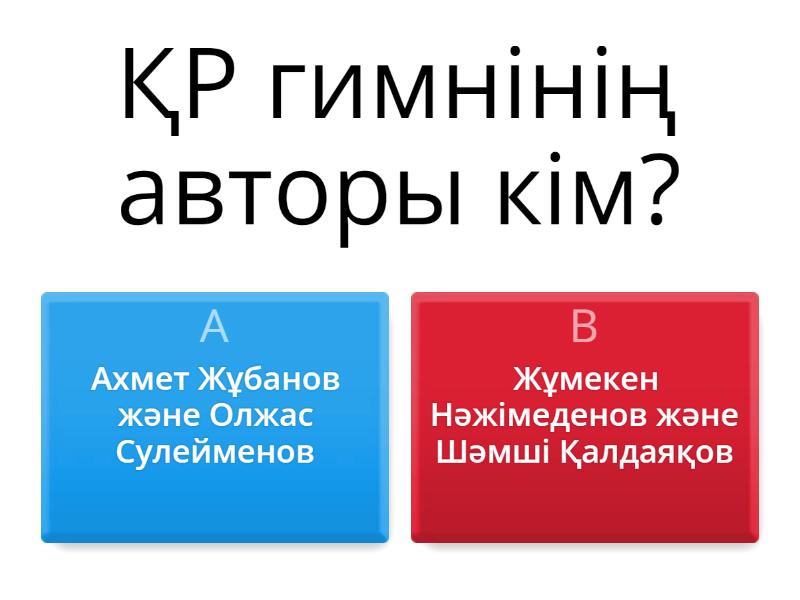 ҚР гимнінің авторы кім?

A
Ахмет Жұбанов және Олжас Сулейменов

B
Жұмекен Нәжімеденов және Шәмші Қалдаяқов